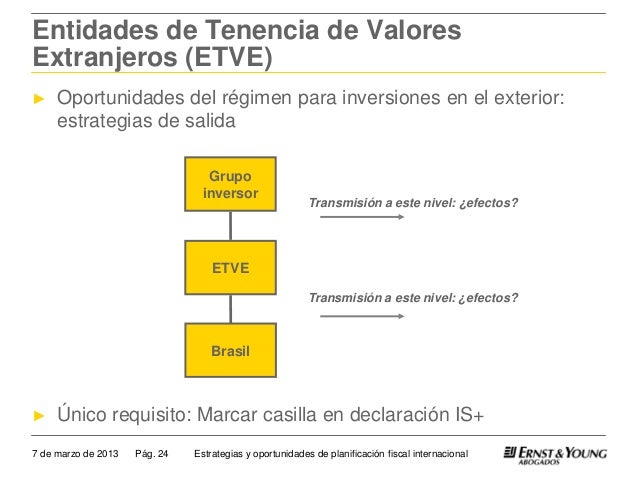 Entidades de Tenencia de Valores Extranjeros (ETVE)

► Oportunidades del régimen para inversiones en el exterior: estrategias de salida

Grupo inversor

Transmisión a este nivel: ¿efectos?

ETVE

Transmisión a este nivel: ¿efectos?

Brasil

► Único requisito: Marcar casilla en declaración IS+

7 de marzo de 2013 Pág. 24 Estrategias y oportunidades de planificación fiscal internacional

ERNST & YOUNG ABOGADOS